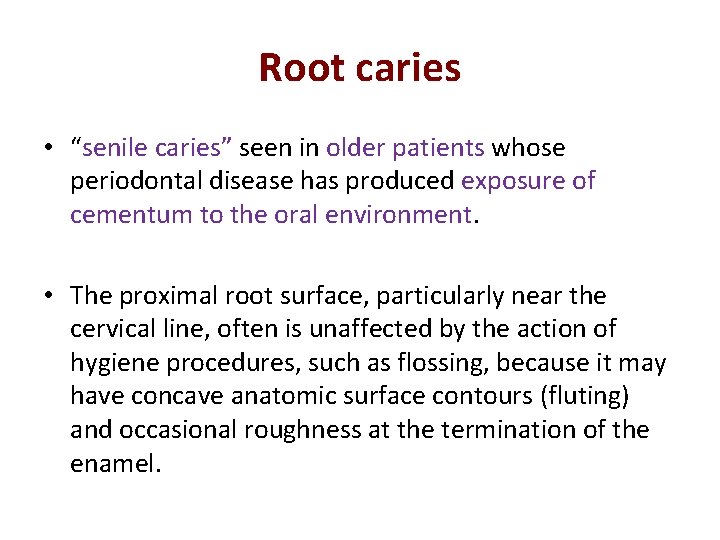 Root caries

• “senile caries” seen in older patients whose periodontal disease has produced exposure of cementum to the oral environment.

• The proximal root surface, particularly near the cervical line, often is unaffected by the action of hygiene procedures, such as flossing, because it may have concave anatomic surface contours (fluting) and occasional roughness at the termination of the enamel.